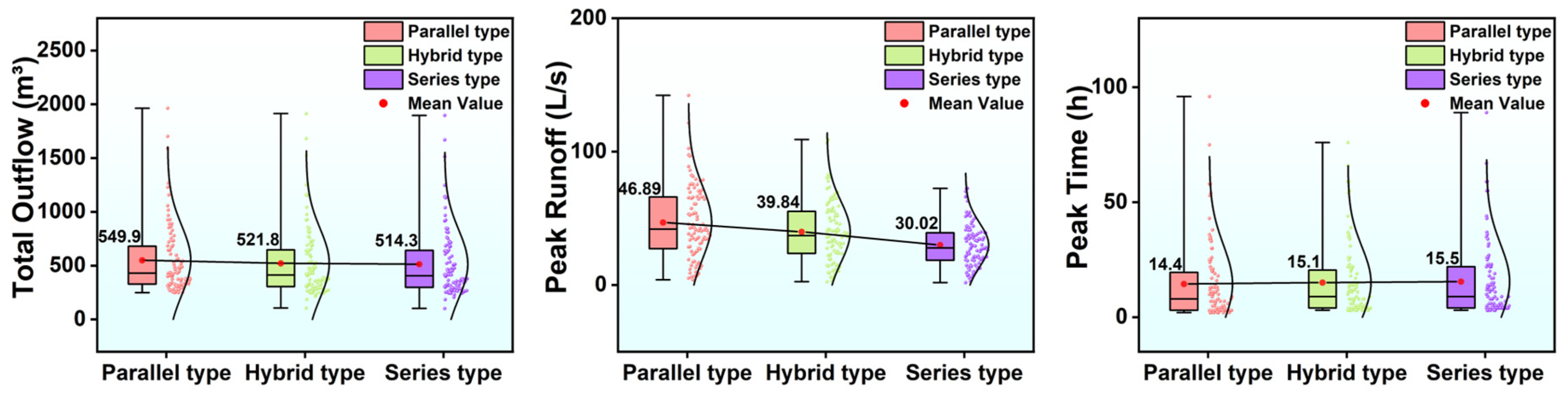 Total Outflow (m³)

2500
2000
1500
1000
500
0

Parallel type
Hybrid type
Series type
Mean Value

549.9
521.8
514.3

Parallel type Hybrid type Series type

Peak Runoff (L/s)

200
100
0

Parallel type
Hybrid type
Series type
Mean Value

46.89
39.84
30.02

Parallel type Hybrid type Series type

Peak Time (h)

100
50
0

Parallel type
Hybrid type
Series type
Mean Value

14.4
15.1
15.5

Parallel type Hybrid type Series type